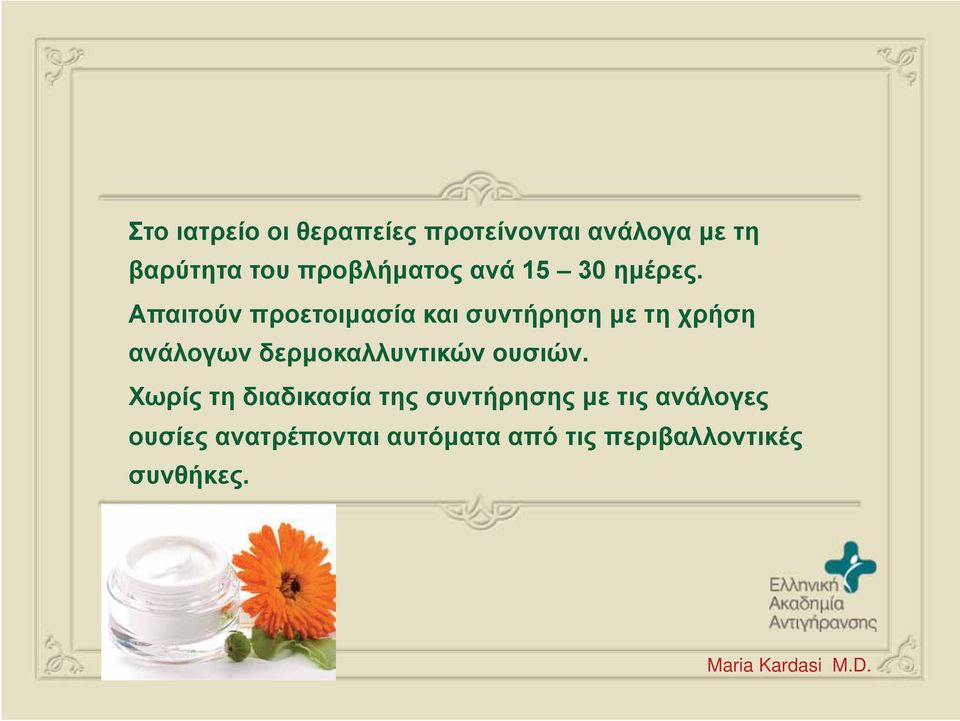 Στο ιατρείο οι θεραπείες προτείνονται ανάλογα με τη βαρύτητα του προβλήματος ανά 15 – 30 ημέρες.

Απαιτούν προετοιμασία και συντήρηση με τη χρήση ανάλογων δερμοκαλλυντικών ουσιών.

Χωρίς τη διαδικασία της συντήρησης με τις ανάλογες ουσίες ανατρέπονται αυτόματα από τις περιβαλλοντικές συνθήκες.

Ελληνική Ακαδημία Αντιγήρανσης

Maria Kardasi M.D.